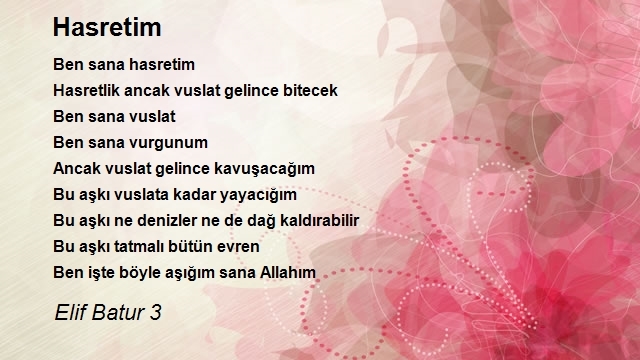 Hasretim

Ben sana hasretim
Hasretlik ancak vuslat gelince bitecek
Ben sana vuslat
Ben sana vurgunum
Ancak vuslat gelince kavuşacağım
Bu aşkı vuslata kadar yayacığım
Bu aşkı ne denizler ne de dağ kaldırabilir
Bu aşkı tatmalı bütün evren
Ben işte böyle aşığım sana Allahım

Elif Batur 3